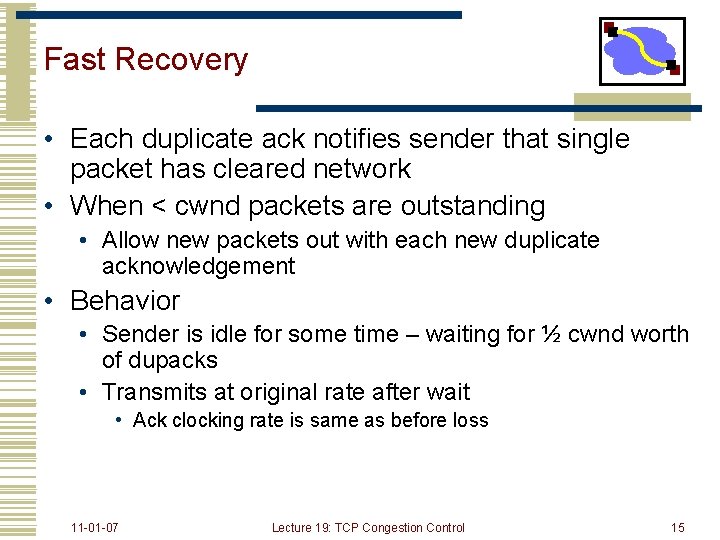 Fast Recovery

• Each duplicate ack notifies sender that single packet has cleared network
• When < cwnd packets are outstanding
  • Allow new packets out with each new duplicate acknowledgement
• Behavior
  • Sender is idle for some time – waiting for ½ cwnd worth of dupacks
  • Transmits at original rate after wait
    • Ack clocking rate is same as before loss

11-01-07

Lecture 19: TCP Congestion Control

15